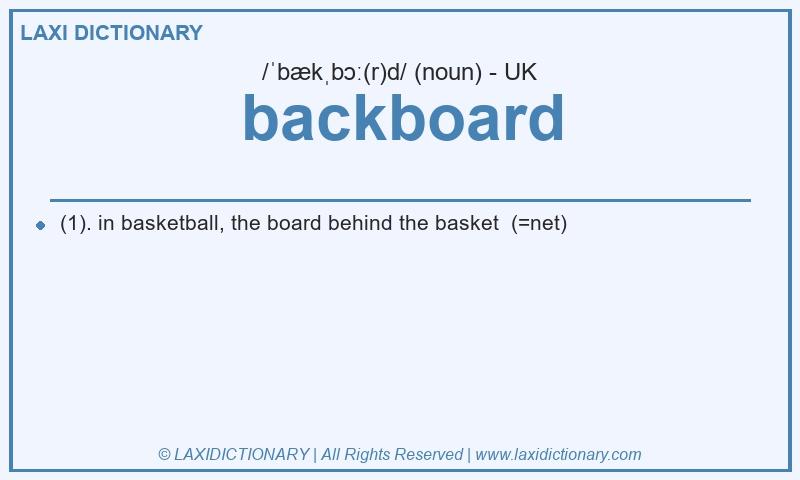 LAXI DICTIONARY

/ˈbækˌbɔː(r)d/ (noun) - UK

backboard

(1). in basketball, the board behind the basket (=net)

© LAXIDICTIONARY | All Rights Reserved | www.laxidictionary.com